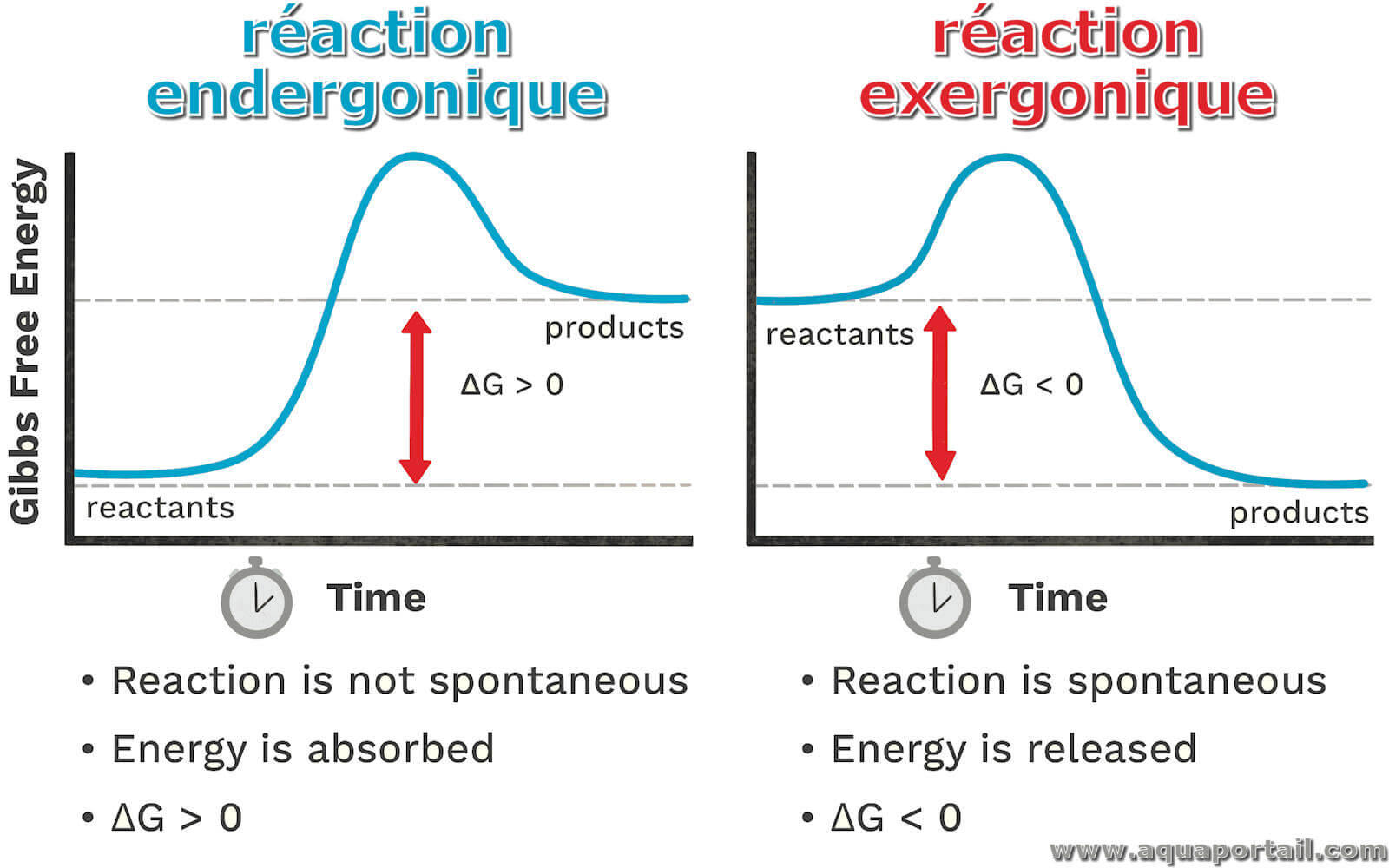 réaction endergonique

Gibbs Free Energy

products

$\Delta G > 0$

reactants

Time

• Reaction is not spontaneous

• Energy is absorbed

• $\Delta G > 0$

réaction exergonique

reactants

$\Delta G < 0$

products

Time

• Reaction is spontaneous

• Energy is released

• $\Delta G < 0$

www.aquaportail.com